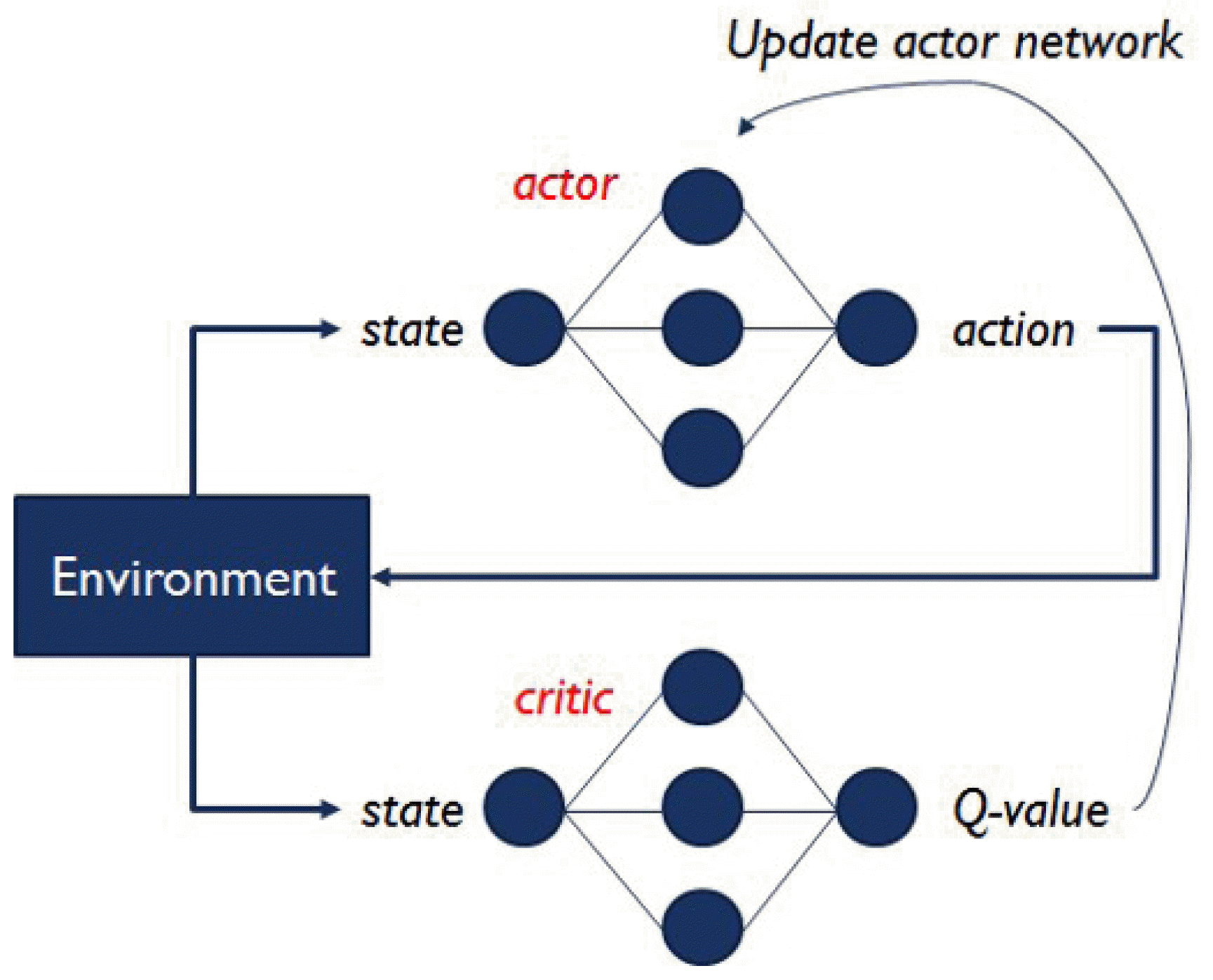 Update actor network

actor

state

action

Environment

critic

state

Q-value